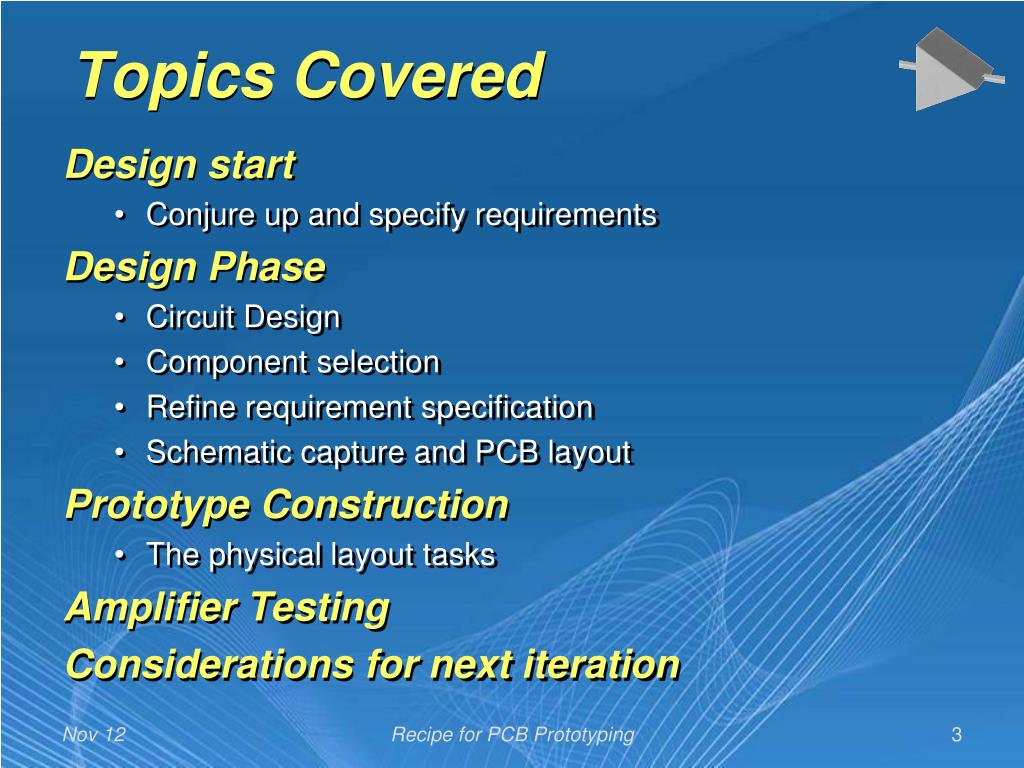 Topics Covered

Design start

• Conjure up and specify requirements

Design Phase

• Circuit Design
• Component selection
• Refine requirement specification
• Schematic capture and PCB layout

Prototype Construction

• The physical layout tasks

Amplifier Testing

Considerations for next iteration

Nov 12

Recipe for PCB Prototyping

3